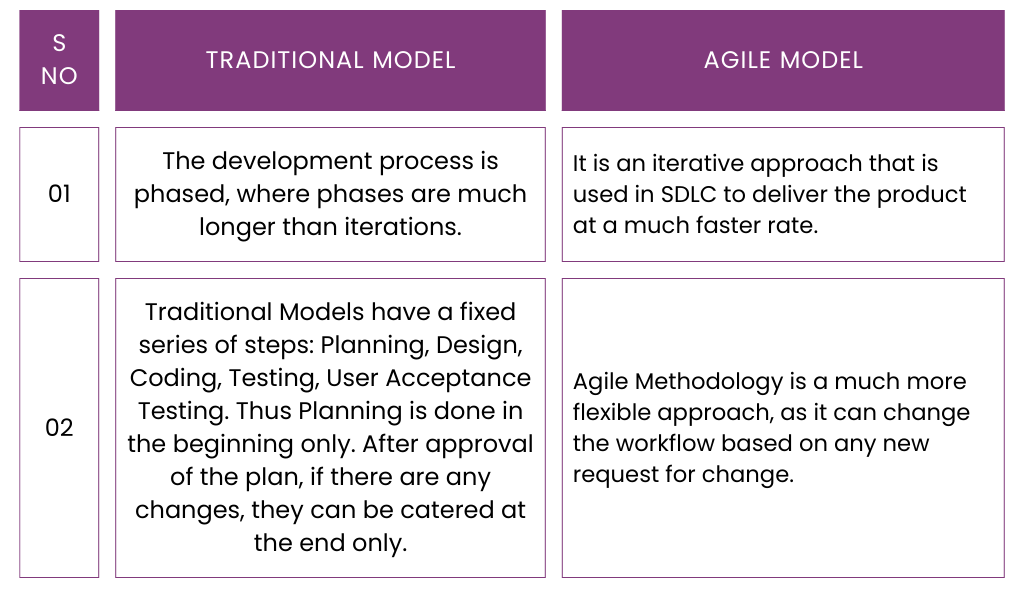 | S NO | TRADITIONAL MODEL | AGILE MODEL |
|---|---|---|
| 01 | The development process is phased, where phases are much longer than iterations. | It is an iterative approach that is used in SDLC to deliver the product at a much faster rate. |
| 02 | Traditional Models have a fixed series of steps: Planning, Design, Coding, Testing, User Acceptance Testing. Thus Planning is done in the beginning only. After approval of the plan, if there are any changes, they can be catered at the end only. | Agile Methodology is a much more flexible approach, as it can change the workflow based on any new request for change. |